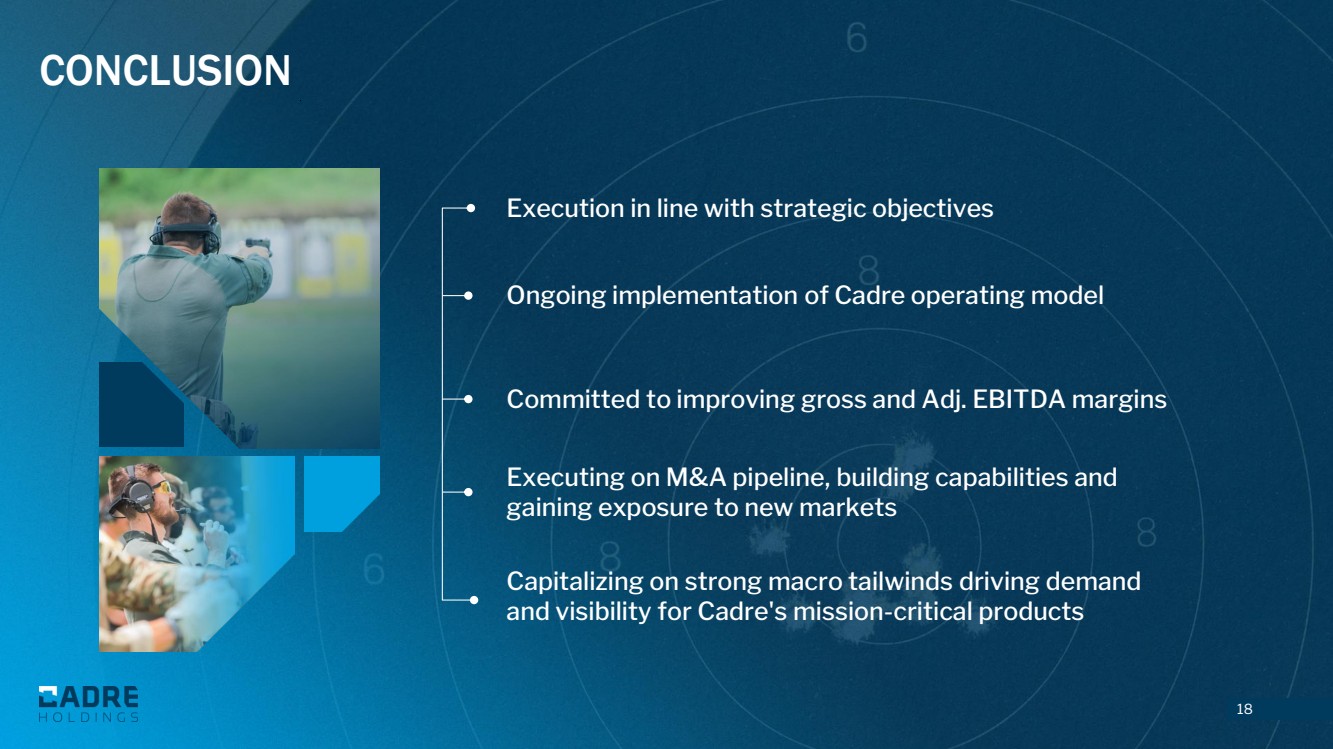 CONCLUSION

Execution in line with strategic objectives

Ongoing implementation of Cadre operating model

Committed to improving gross and Adj. EBITDA margins

Executing on M&A pipeline, building capabilities and gaining exposure to new markets

Capitalizing on strong macro tailwinds driving demand and visibility for Cadre's mission-critical products

CADRE HOLDINGS

18